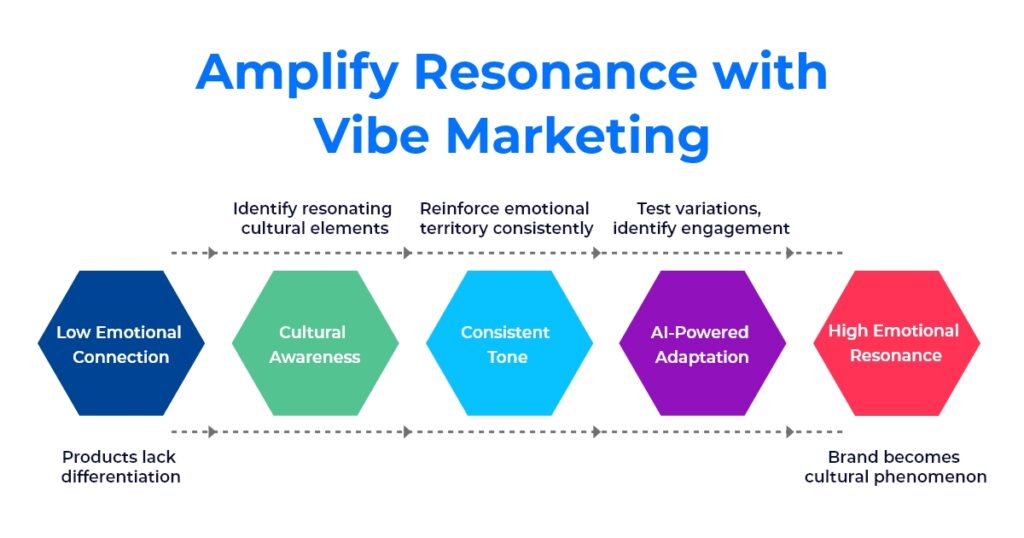 Amplify Resonance with Vibe Marketing

Identify resonating cultural elements

Reinforce emotional territory consistently

Test variations, identify engagement

Low Emotional Connection

Cultural Awareness

Consistent Tone

AI-Powered Adaptation

High Emotional Resonance

Products lack differentiation

Brand becomes cultural phenomenon